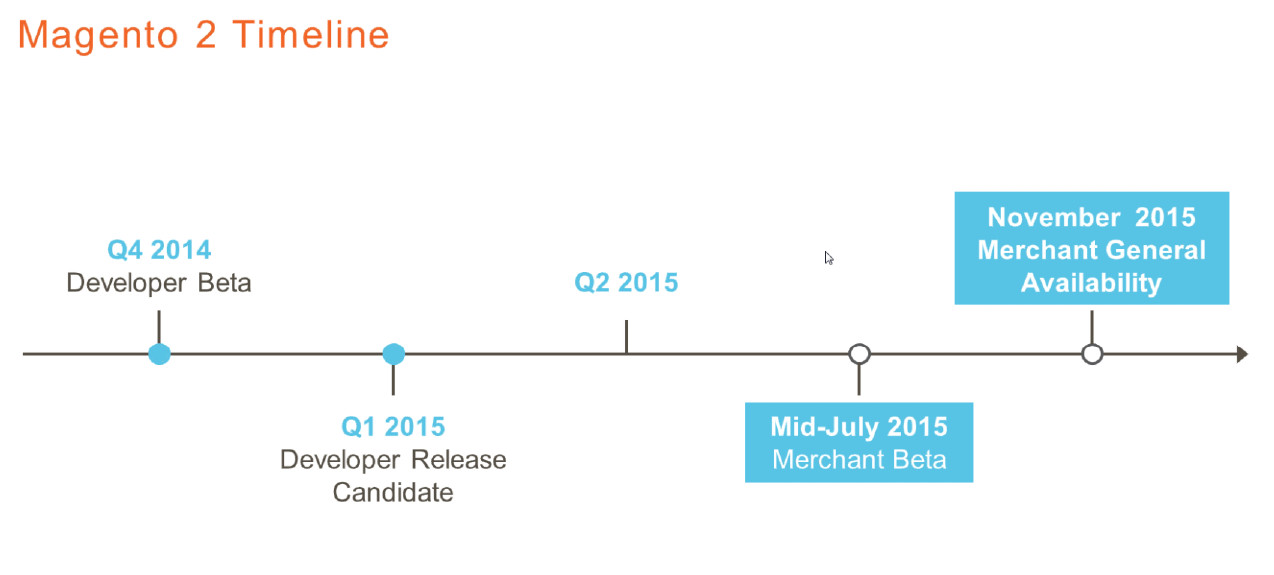 Magento 2 Timeline

Q4 2014
Developer Beta

Q1 2015
Developer Release Candidate

Q2 2015

Mid-July 2015
Merchant Beta

November 2015
Merchant General Availability